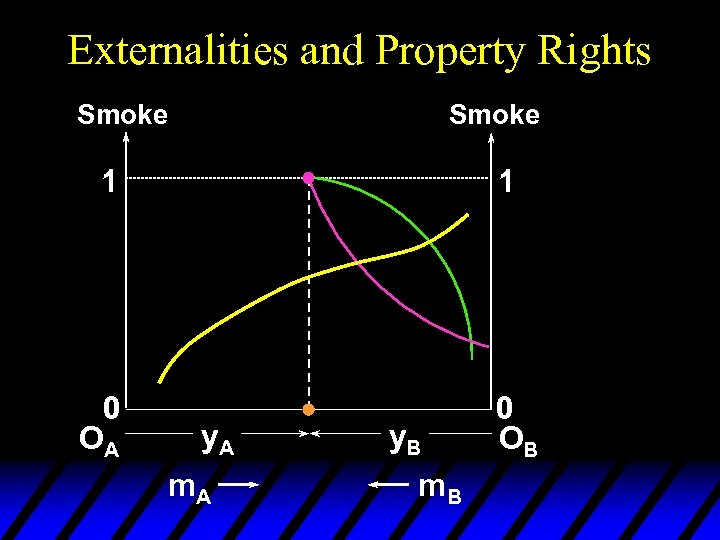 Externalities and Property Rights

Smoke

Smoke

1

1

0

0

$O_A$ $y_A$ $y_B$ $O_B$

$m_A$ $m_B$